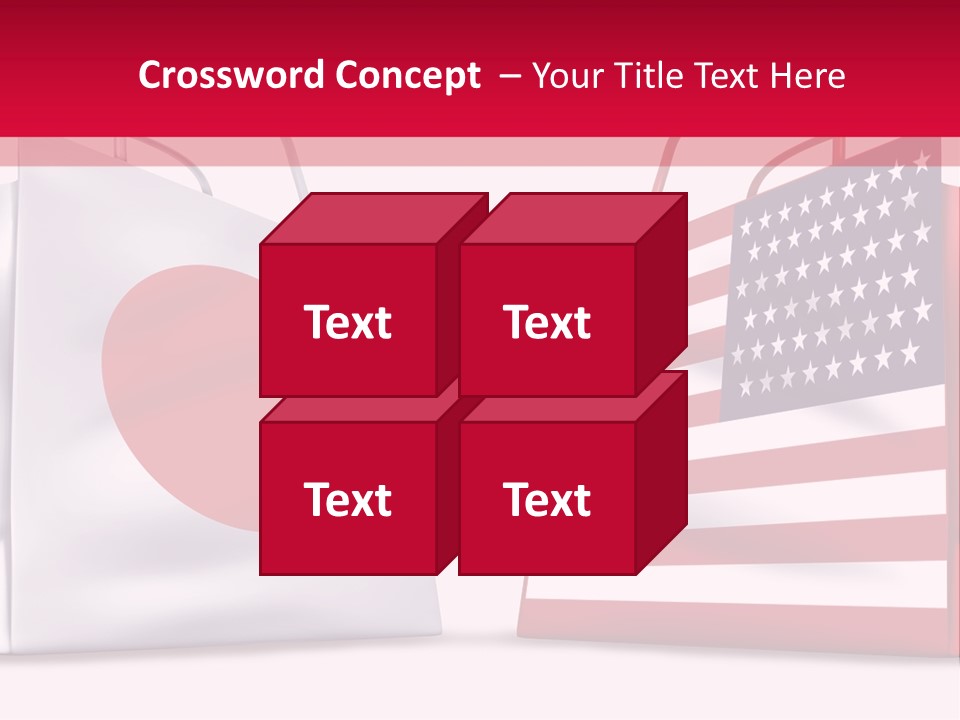 Crossword Concept – Your Title Text Here

Text

Text

Text

Text